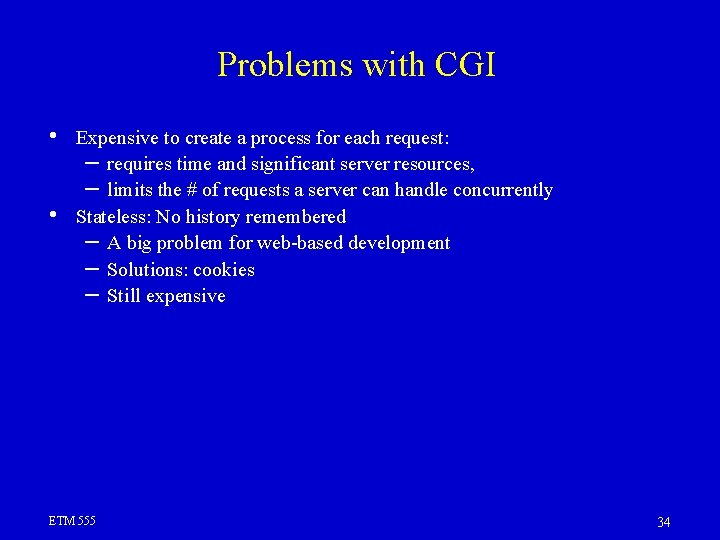 Problems with CGI

• Expensive to create a process for each request:
  – requires time and significant server resources,
  – limits the # of requests a server can handle concurrently
• Stateless: No history remembered
  – A big problem for web-based development
  – Solutions: cookies
  – Still expensive

ETM 555

34